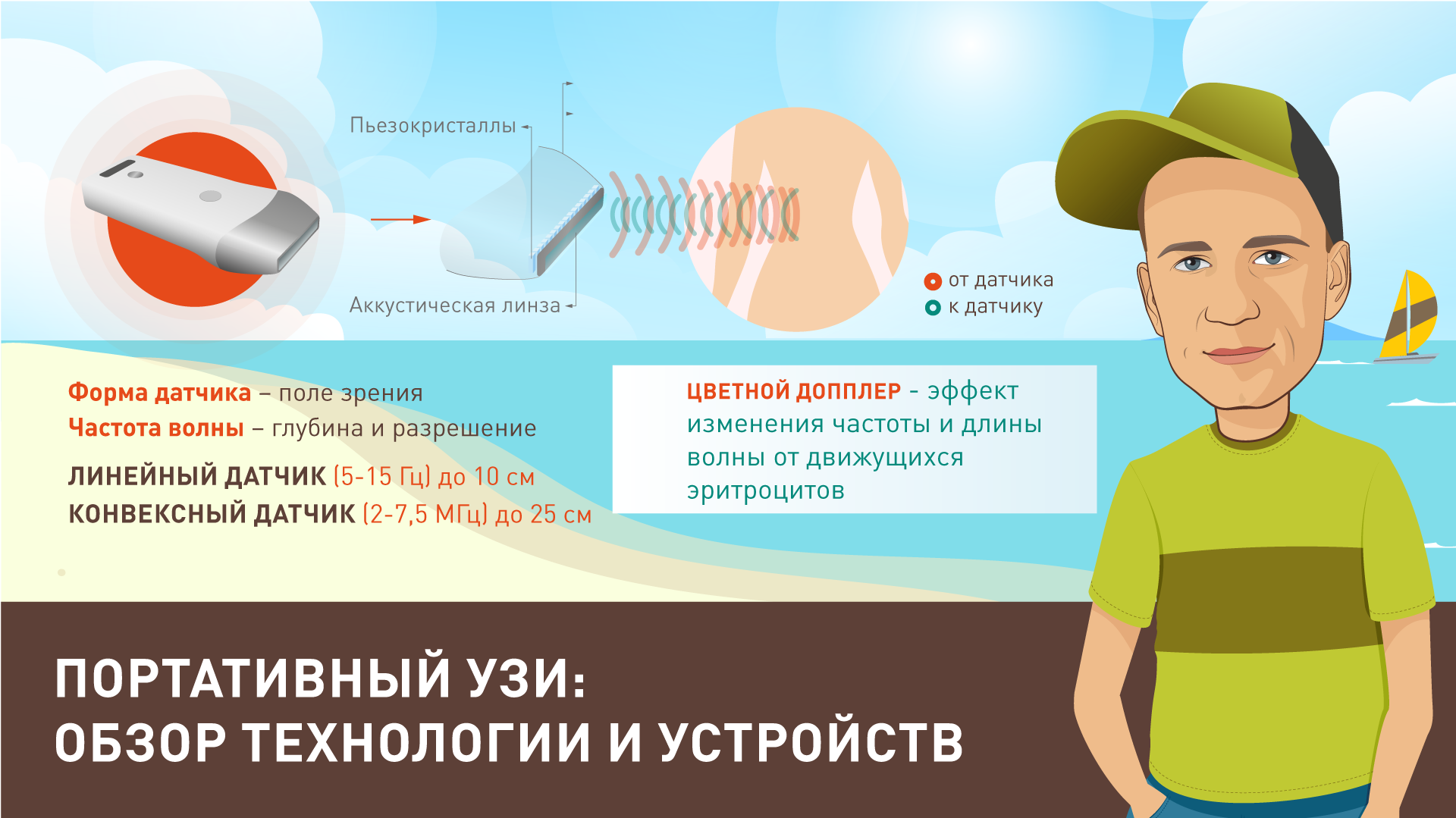 Пьезокристаллы

Аккустическая линза

от датчика
к датчику

Форма датчика – поле зрения
Частота волны – глубина и разрешение

ЛИНЕЙНЫЙ ДАТЧИК (5-15 Гц) до 10 см
КОНВЕКСНЫЙ ДАТЧИК (2-7,5 МГц) до 25 см

ЦВЕТНОЙ ДОППЛЕР - эффект изменения частоты и длины волны от движущихся эритроцитов

ПОРТАТИВНЫЙ УЗИ:
ОБЗОР ТЕХНОЛОГИИ И УСТРОЙСТВ